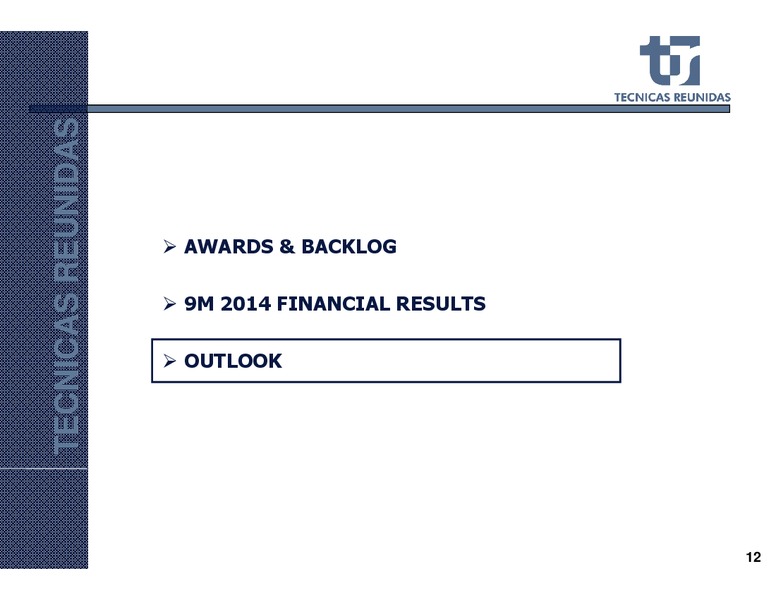 TECNICAS REUNIDAS

tr
TECNICAS REUNIDAS

➢ AWARDS & BACKLOG

➢ 9M 2014 FINANCIAL RESULTS

➢ OUTLOOK

12